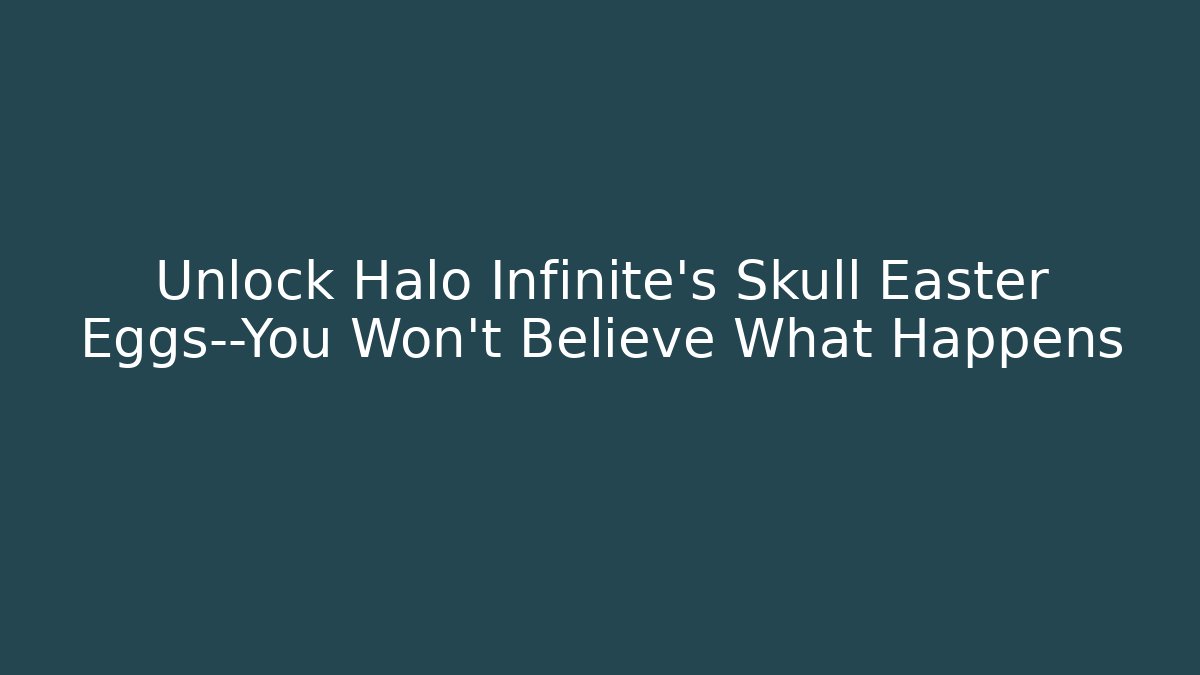 Unlock Halo Infinite's Skull Easter Eggs--You Won't Believe What Happens